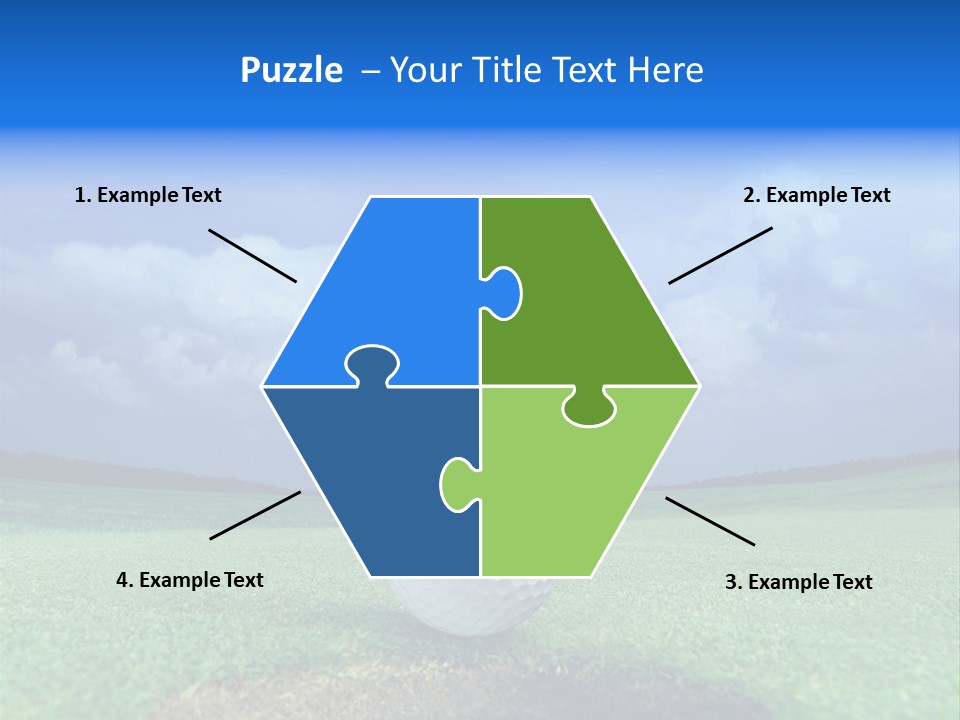 Puzzle – Your Title Text Here

1. Example Text

2. Example Text

4. Example Text

3. Example Text